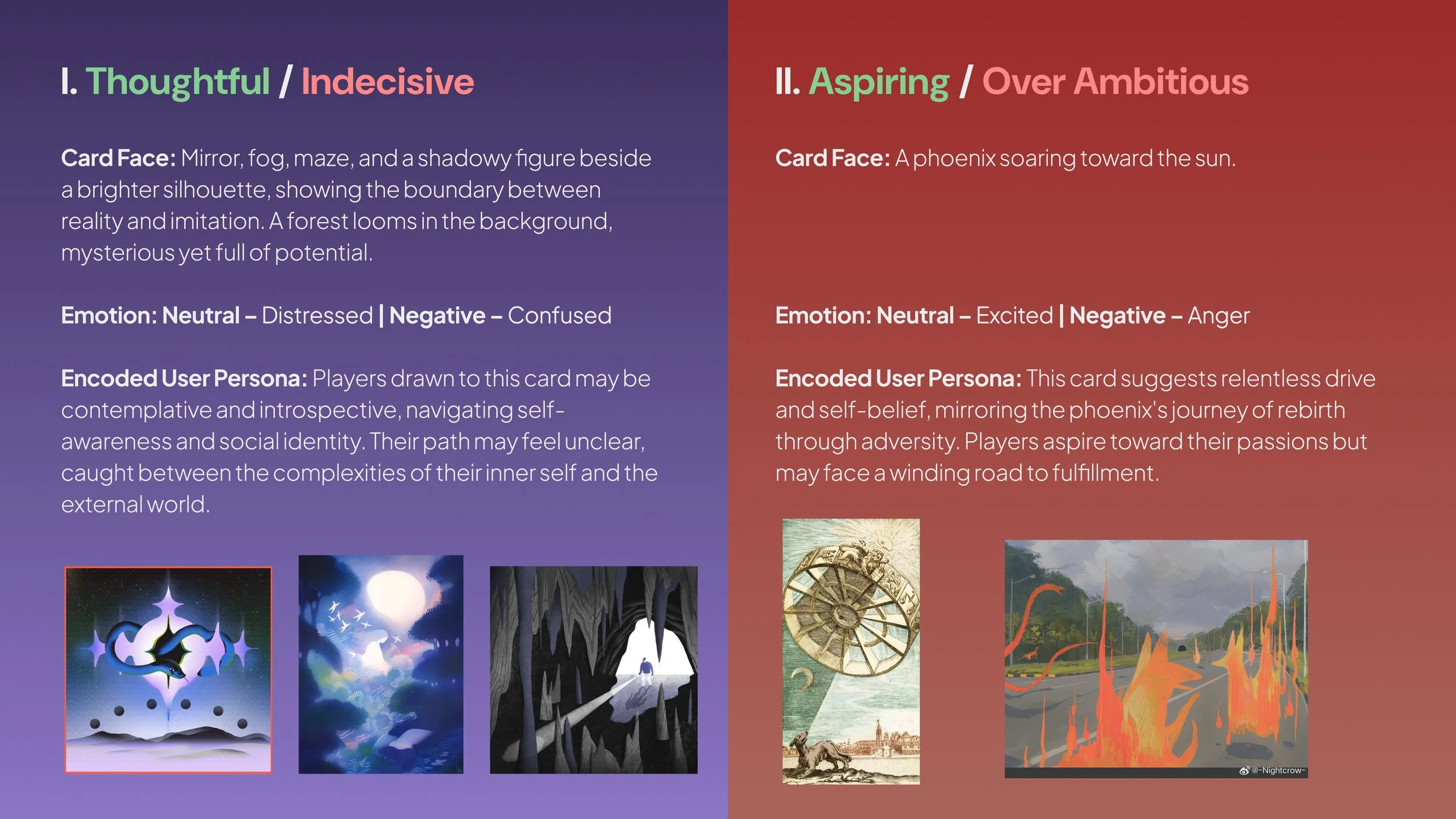 I. Thoughtful / Indecisive

Card Face: Mirror, fog, maze, and a shadowy figure beside a brighter silhouette, showing the boundary between reality and imitation. A forest looms in the background, mysterious yet full of potential.

Emotion: Neutral – Distressed | Negative – Confused

Encoded User Persona: Players drawn to this card may be contemplative and introspective, navigating self-awareness and social identity. Their path may feel unclear, caught between the complexities of their inner self and the external world.

II. Aspiring / Over Ambitious

Card Face: A phoenix soaring toward the sun.

Emotion: Neutral – Excited | Negative – Anger

Encoded User Persona: This card suggests relentless drive and self-belief, mirroring the phoenix's journey of rebirth through adversity. Players aspire toward their passions but may face a winding road to fulfillment.

@-Nightcrow-